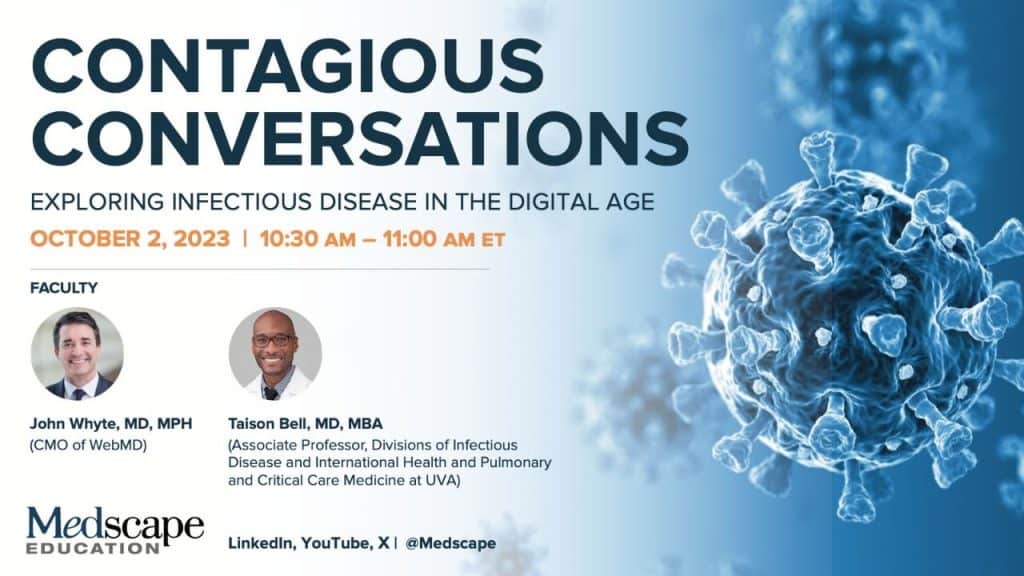 CONTAGIOUS CONVERSATIONS

EXPLORING INFECTIOUS DISEASE IN THE DIGITAL AGE

OCTOBER 2, 2023 | 10:30 AM – 11:00 AM ET

FACULTY

John Whyte, MD, MPH
(CMO of WebMD)

Taison Bell, MD, MBA
(Associate Professor, Divisions of Infectious Disease and International Health and Pulmonary and Critical Care Medicine at UVA)

Medscape EDUCATION

LinkedIn, YouTube, X | @Medscape